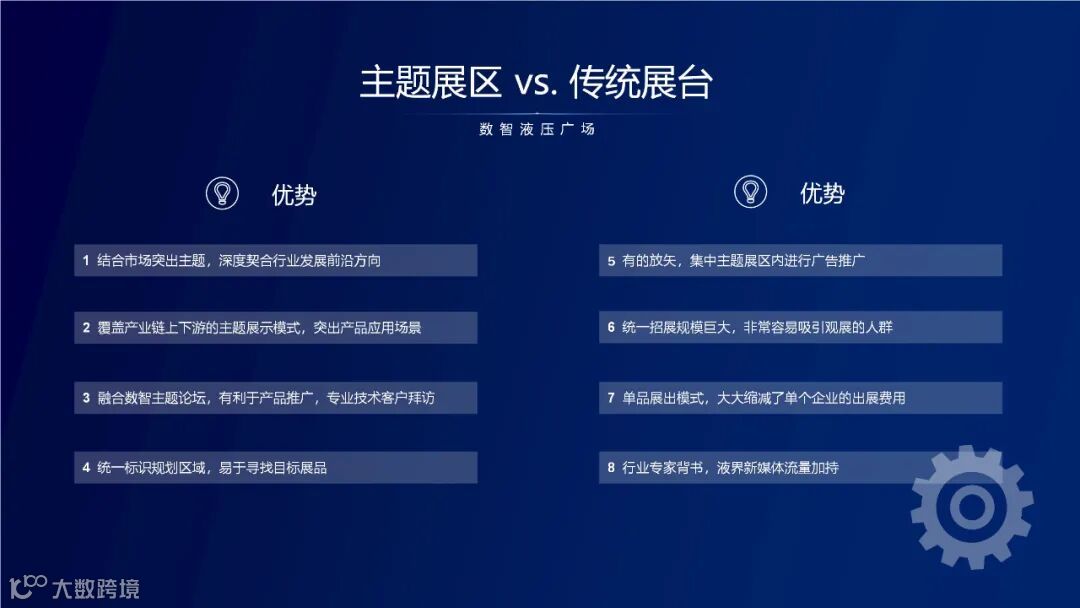 主题展区 vs. 传统展台

数智液压广场

优势

1 结合市场突出主题，深度契合行业发展前沿方向

2 覆盖产业链上下游的主题展示模式，突出产品应用场景

3 融合数智主题论坛，有利于产品推广，专业技术客户拜访

4 统一标识规划区域，易于寻找目标展品

优势

5 有的放矢，集中主题展区内进行广告推广

6 统一招展规模巨大，非常容易吸引观展的人群

7 单品展出模式，大大缩减了单个企业的出展费用

8 行业专家背书，液界新媒体流量加持

大数跨境